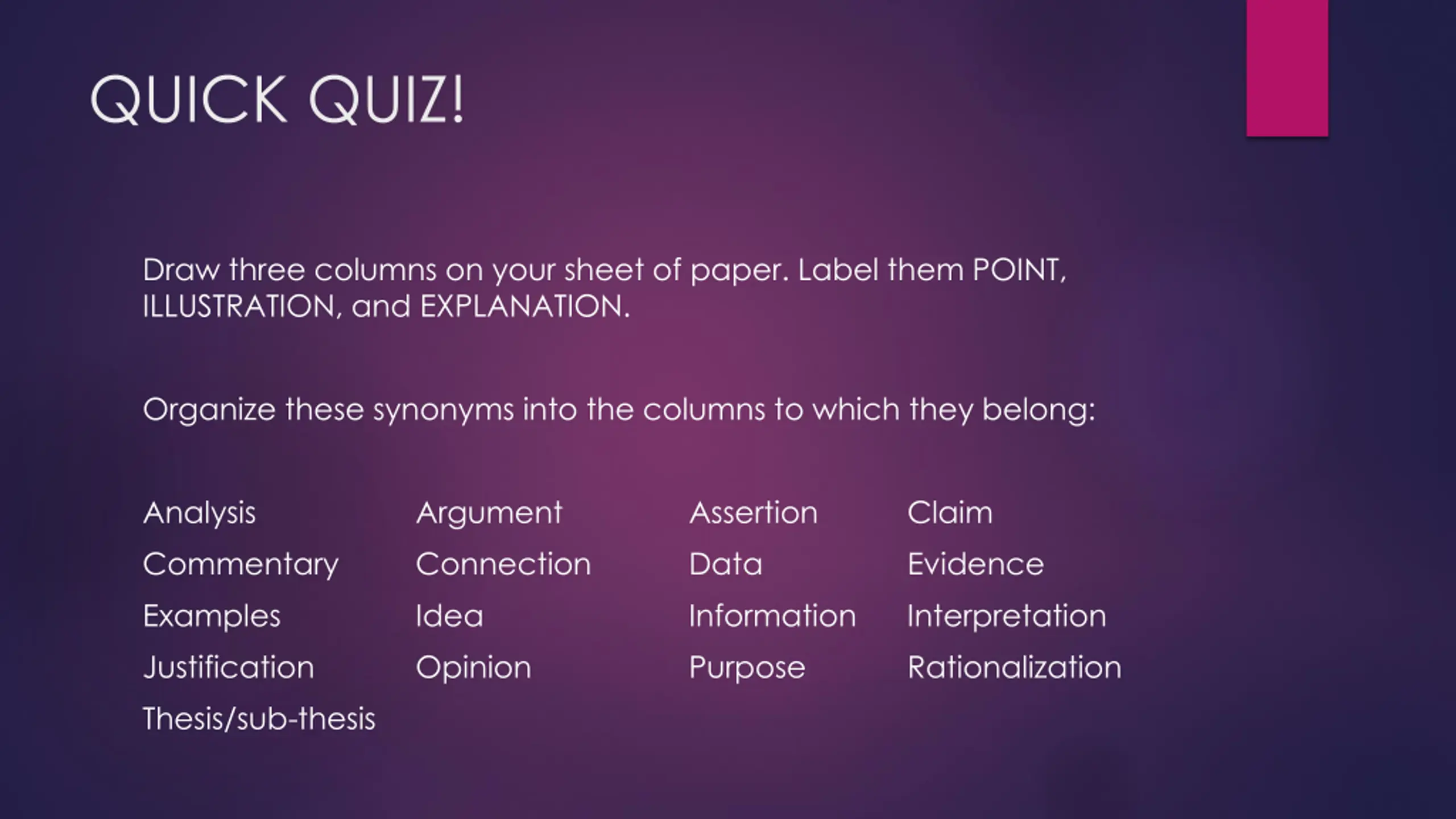 QUICK QUIZ!

Draw three columns on your sheet of paper. Label them POINT, ILLUSTRATION, and EXPLANATION.

Organize these synonyms into the columns to which they belong:

Analysis Argument Assertion Claim
Commentary Connection Data Evidence
Examples Idea Information Interpretation
Justification Opinion Purpose Rationalization
Thesis/sub-thesis